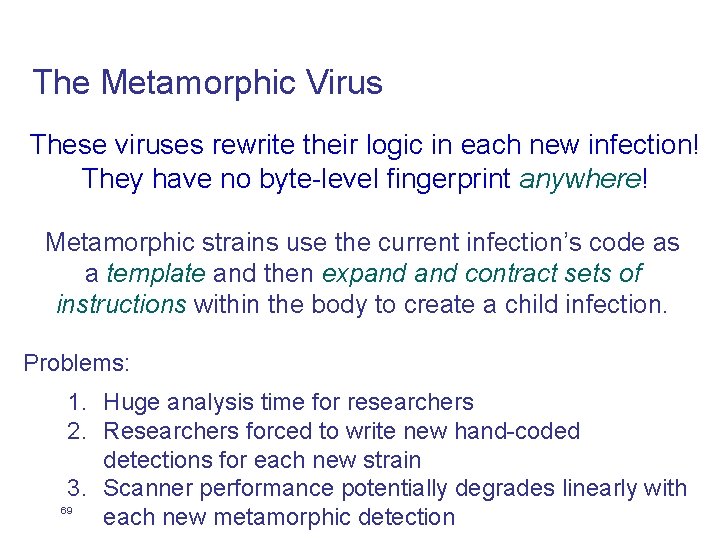 The Metamorphic Virus

These viruses rewrite their logic in each new infection! They have no byte-level fingerprint anywhere!

Metamorphic strains use the current infection's code as a template and then expand and contract sets of instructions within the body to create a child infection.

Problems:

1. Huge analysis time for researchers
2. Researchers forced to write new hand-coded detections for each new strain
3. Scanner performance potentially degrades linearly with each new metamorphic detection

69